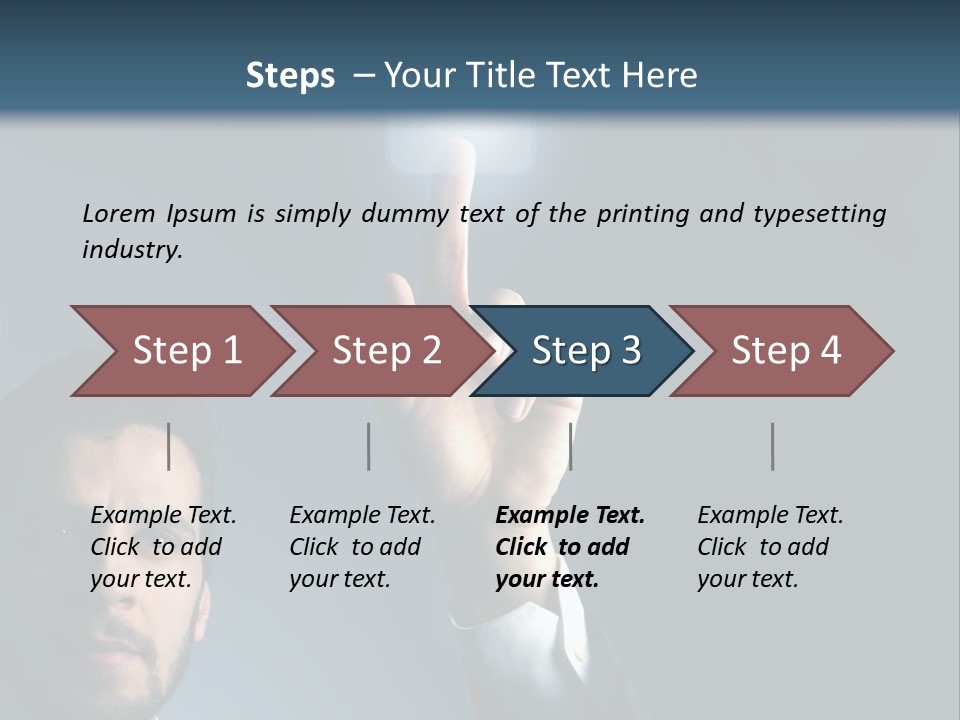 Steps – Your Title Text Here

Lorem Ipsum is simply dummy text of the printing and typesetting industry.

Step 1

Step 2

Step 3

Step 4

Example Text. Click to add your text.

Example Text. Click to add your text.

Example Text. Click to add your text.

Example Text. Click to add your text.